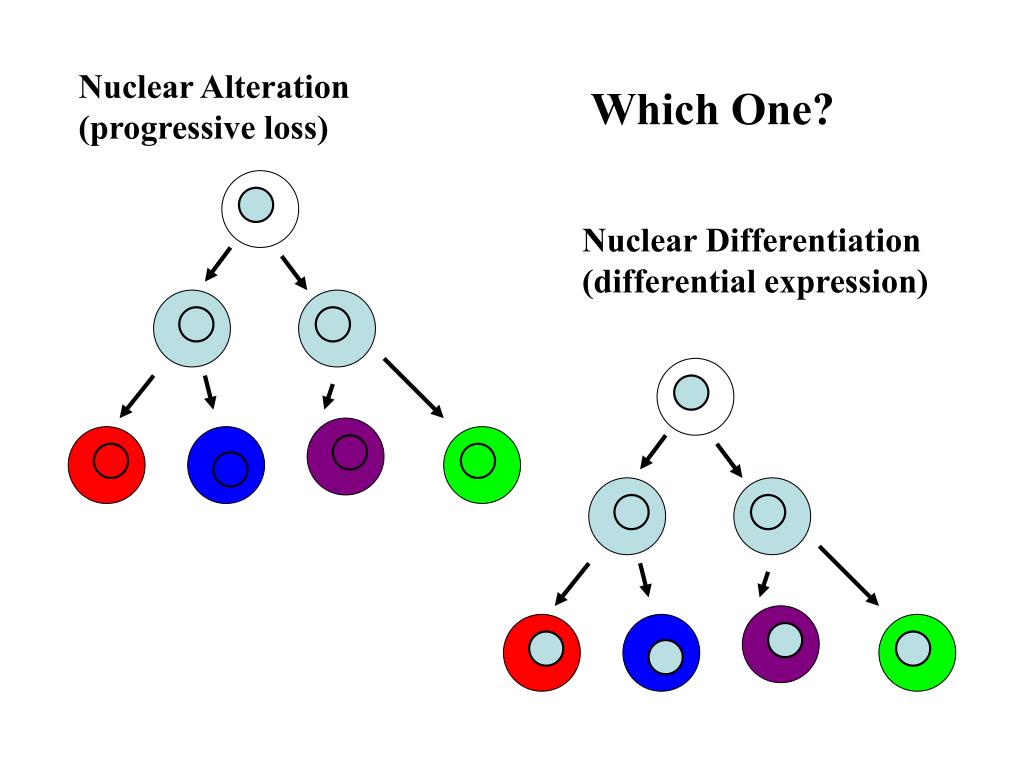 Nuclear Alteration
(progressive loss)

Which One?

Nuclear Differentiation
(differential expression)